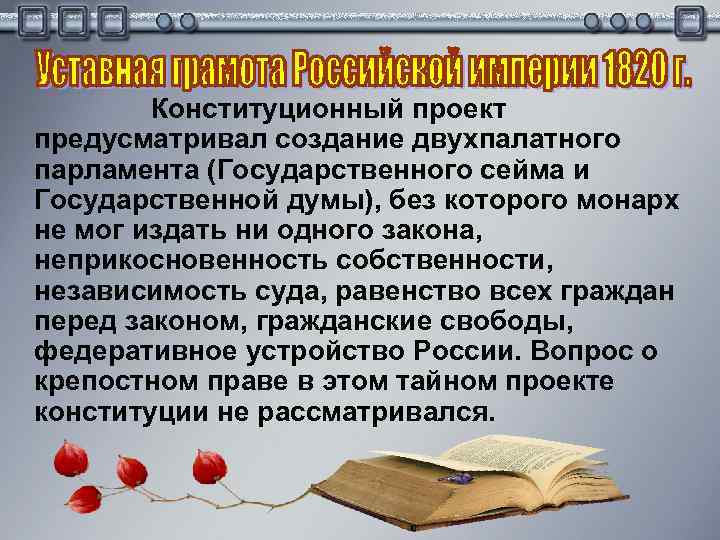 Уставная грамота Российской империи 1820 г.

Конституционный проект предусматривал создание двухпалатного парламента (Государственного сейма и Государственной думы), без которого монарх не мог издать ни одного закона, неприкосновенность собственности, независимость суда, равенство всех граждан перед законом, гражданские свободы, федеративное устройство России. Вопрос о крепостном праве в этом тайном проекте конституции не рассматривался.